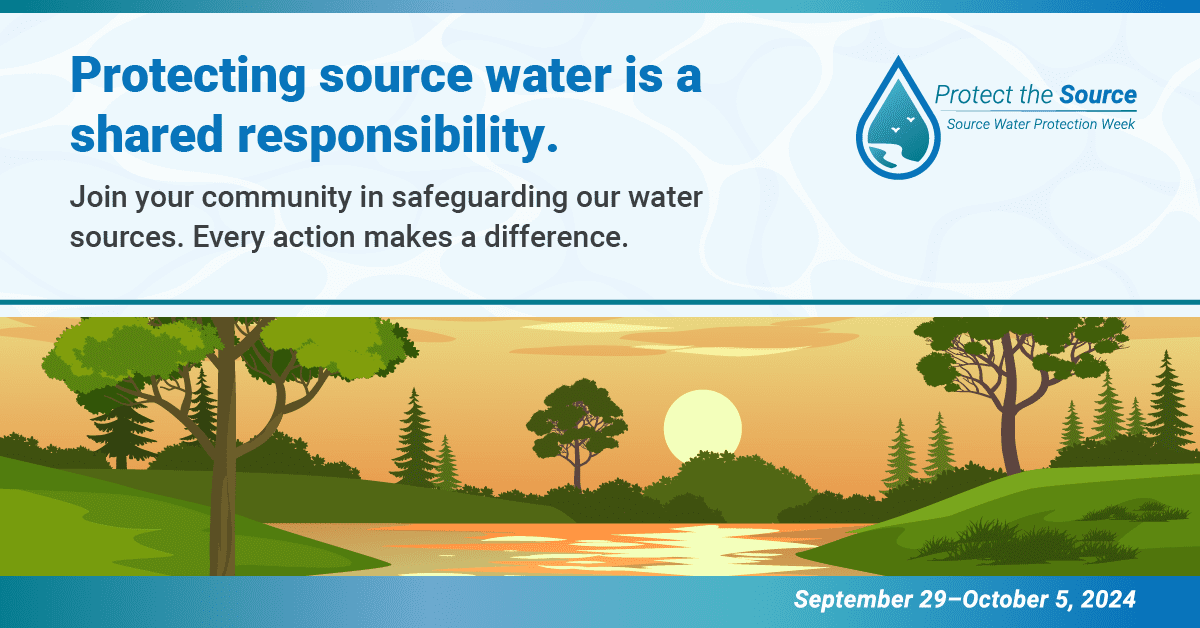 Protecting source water is a shared responsibility.

Join your community in safeguarding our water sources. Every action makes a difference.

Protect the Source
Source Water Protection Week

September 29–October 5, 2024